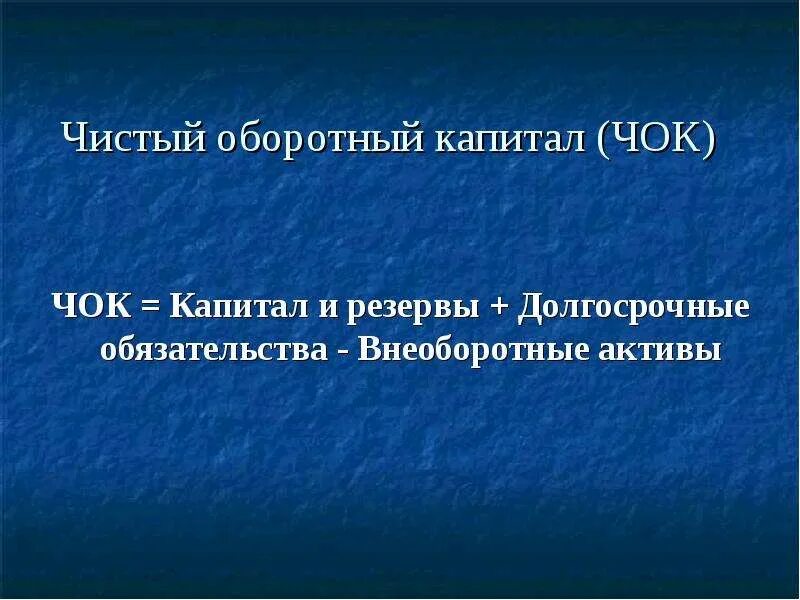 Чистый оборотный капитал (ЧОК)

ЧОК = Капитал и резервы + Долгосрочные обязательства - Внеоборотные активы